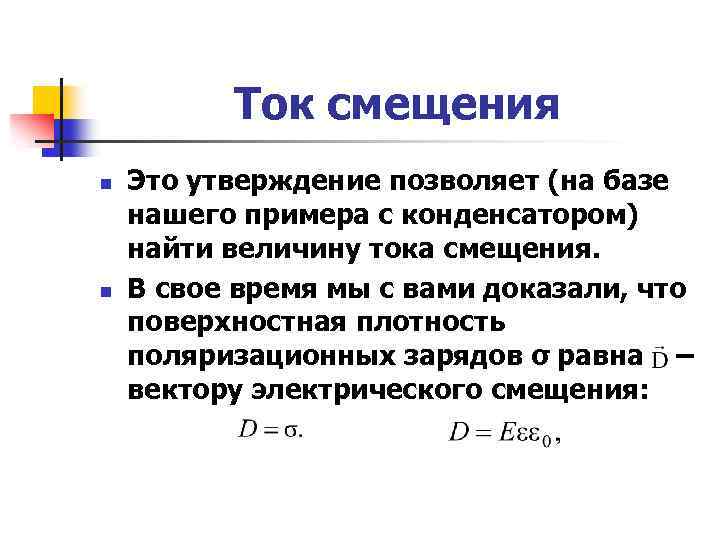 Ток смещения

Это утверждение позволяет (на базе нашего примера с конденсатором) найти величину тока смещения.

В свое время мы с вами доказали, что поверхностная плотность поляризационных зарядов σ равна $\vec{D}$ – вектору электрического смещения:

$D = \sigma.$ $D = E\varepsilon\varepsilon_0,$